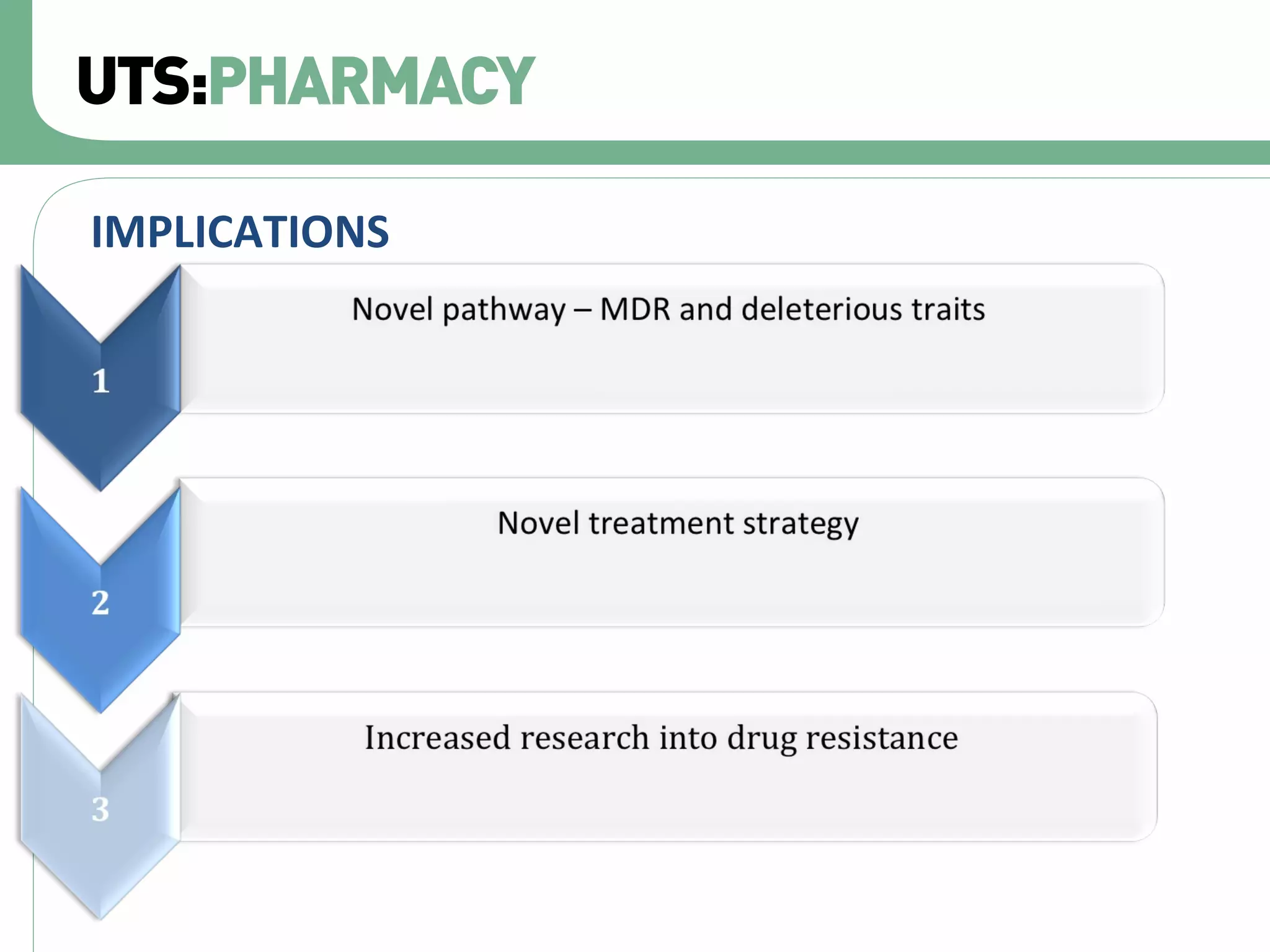 UTS:PHARMACY

IMPLICATIONS

1

Novel pathway – MDR and deleterious traits

2

Novel treatment strategy

3

Increased research into drug resistance